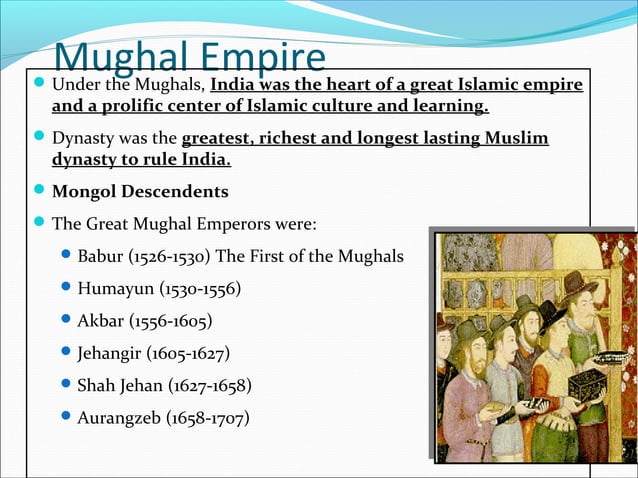 Mughal Empire

Under the Mughals, India was the heart of a great Islamic empire and a prolific center of Islamic culture and learning.

Dynasty was the greatest, richest and longest lasting Muslim dynasty to rule India.

Mongol Descendents

The Great Mughal Emperors were:

Babur (1526-1530) The First of the Mughals

Humayun (1530-1556)

Akbar (1556-1605)

Jehangir (1605-1627)

Shah Jehan (1627-1658)

Aurangzeb (1658-1707)